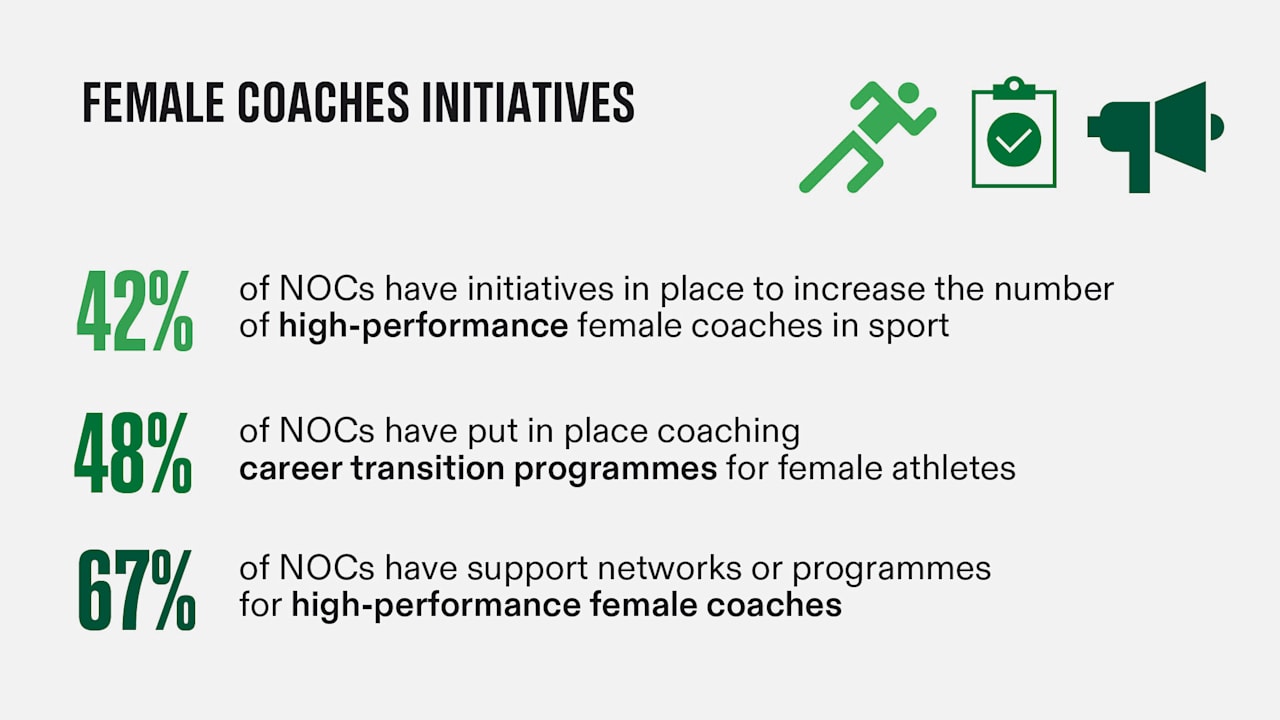 FEMALE COACHES INITIATIVES

42% of NOCs have initiatives in place to increase the number of high-performance female coaches in sport

48% of NOCs have put in place coaching career transition programmes for female athletes

67% of NOCs have support networks or programmes for high-performance female coaches